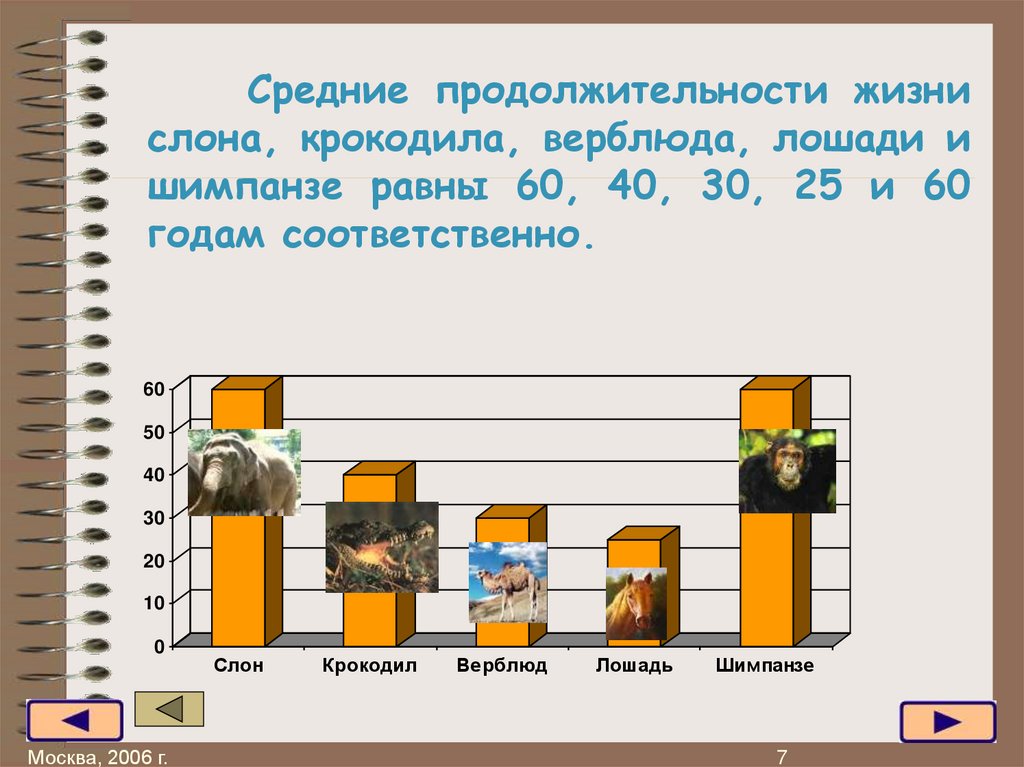 Средние продолжительности жизни слона, крокодила, верблюда, лошади и шимпанзе равны 60, 40, 30, 25 и 60 годам соответственно.

60
50
40
30
20
10
0

Слон
Крокодил
Верблюд
Лошадь
Шимпанзе

Москва, 2006 г.

7